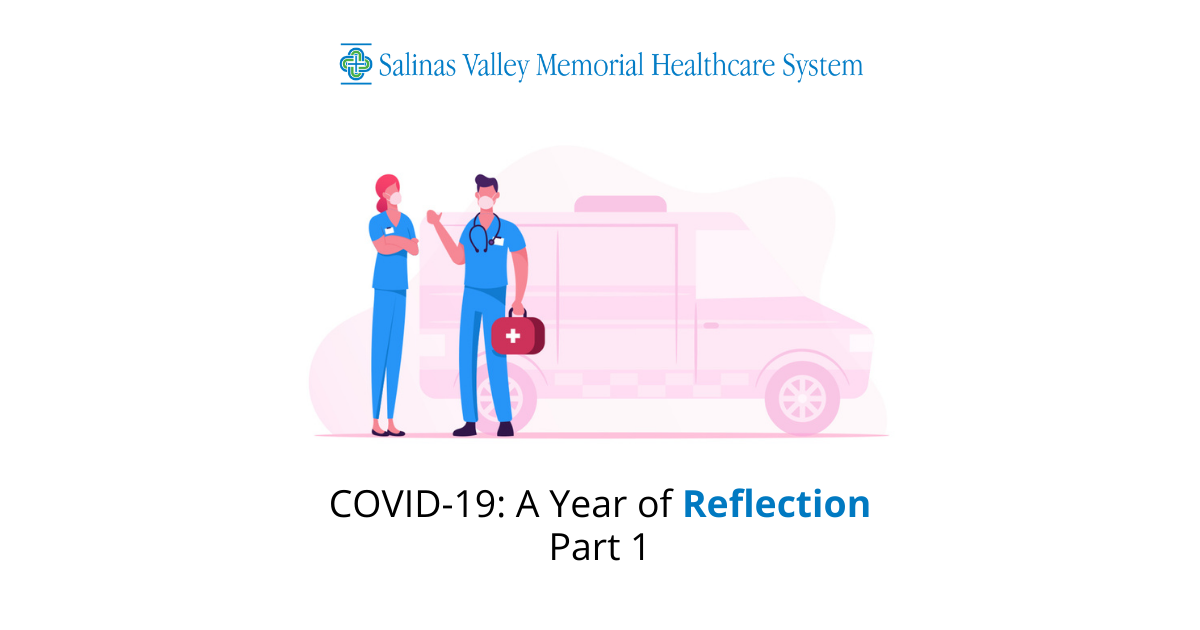 Salinas Valley Memorial Healthcare System

COVID-19: A Year of Reflection
Part 1